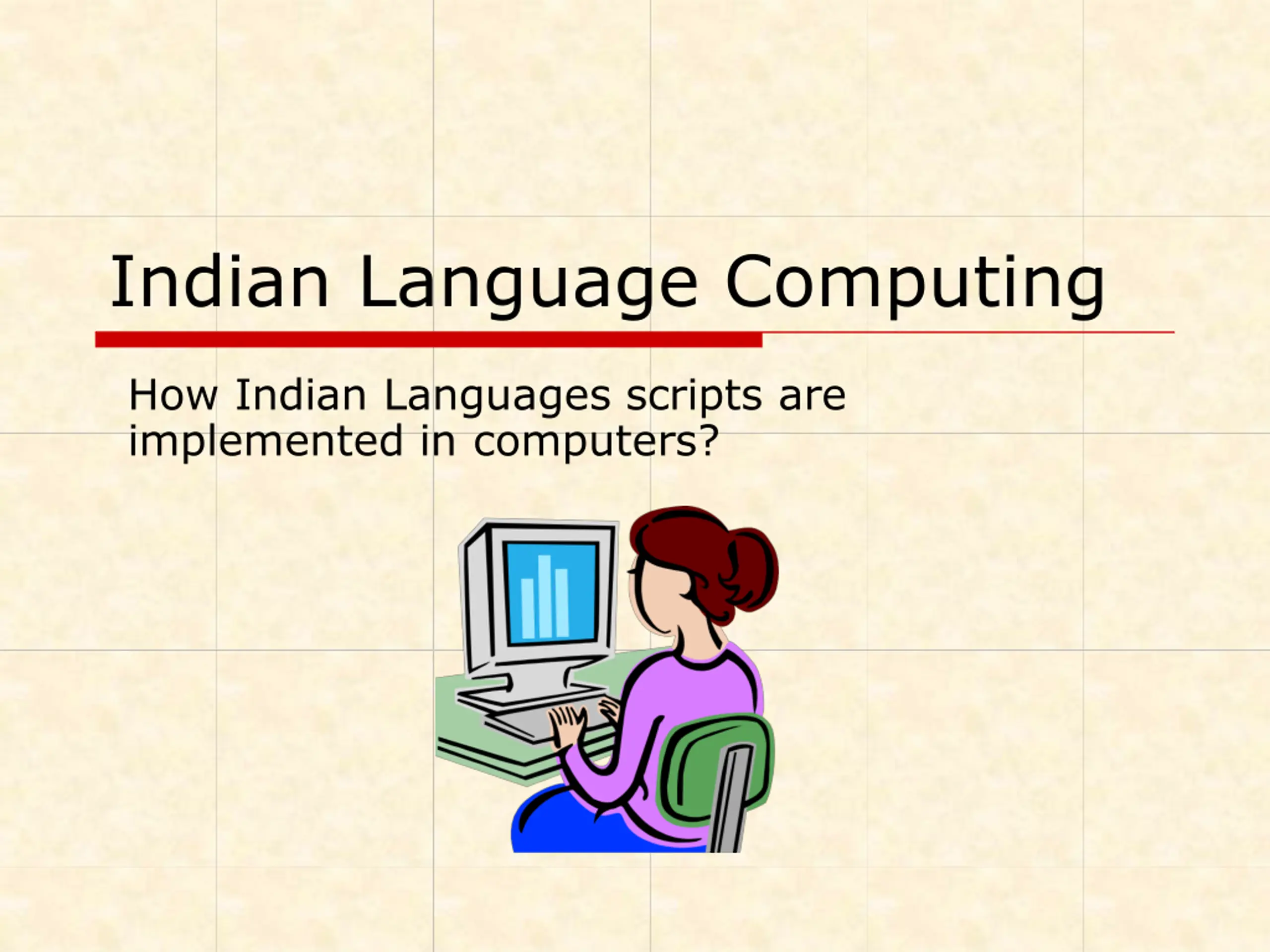 Indian Language Computing

How Indian Languages scripts are implemented in computers?